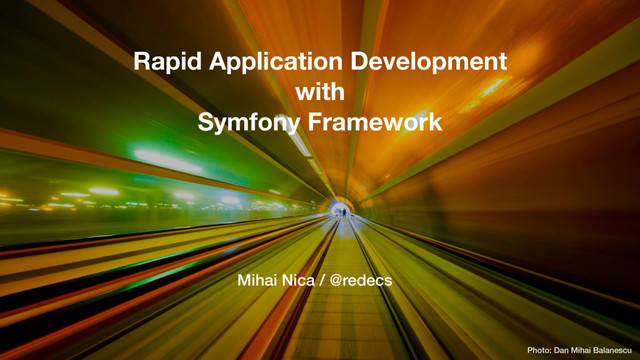 Rapid Application Development
with
Symfony Framework

Mihai Nica / @redecs

Photo: Dan Mihai Balanescu